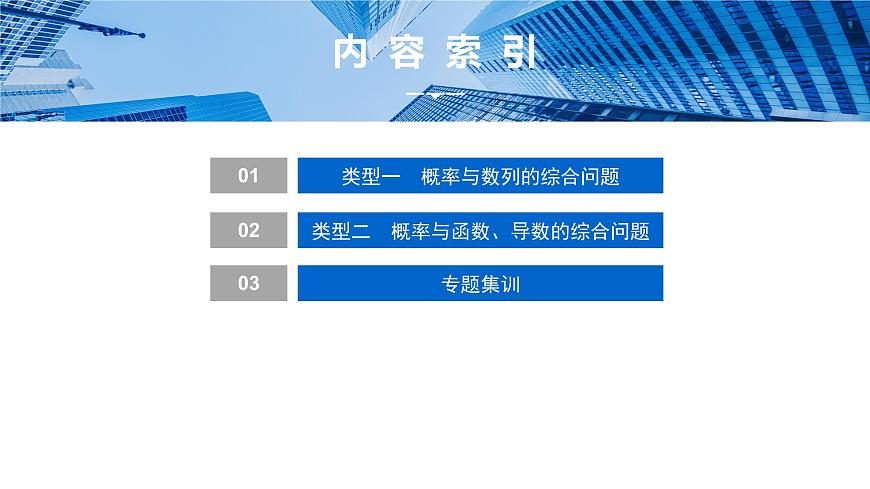 内容索引

01 类型一　概率与数列的综合问题

02 类型二　概率与函数、导数的综合问题

03 专题集训